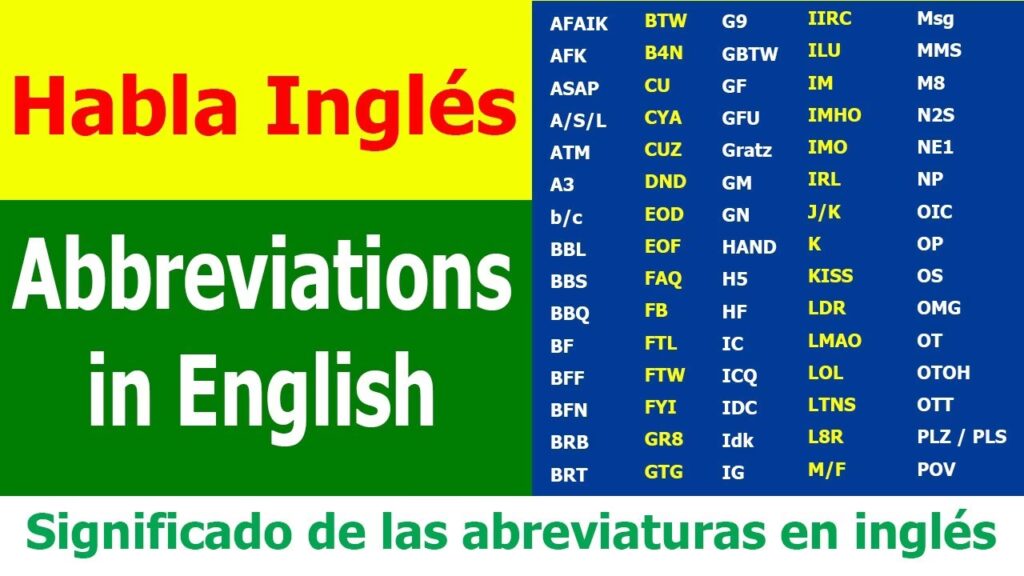 Habla Inglés

Abbreviations in English

AFAIK
AFK
ASAP
A/S/L
ATM
A3
b/c
BBL
BBS
BBQ
BF
BFF
BFN
BRB
BRT

BTW
B4N
CU
CYA
CUZ
DND
EOD
EOF
FAQ
FB
FTL
FTW
FYI
GR8
GTG

G9
GBTW
GF
GFU
Gratz
GM
GN
HAND
H5
HF
IC
ICQ
IDC
Idk
IG

IIRC
ILU
IM
IMHO
IMO
IRL
J/K
K
KISS
LDR
LMAO
LOL
LTNS
L8R
M/F

Msg
MMS
M8
N2S
NE1
NP
OIC
OP
OS
OMG
OT
OTOH
OTT
PLZ / PLS
POV

Significado de las abreviaturas en inglés